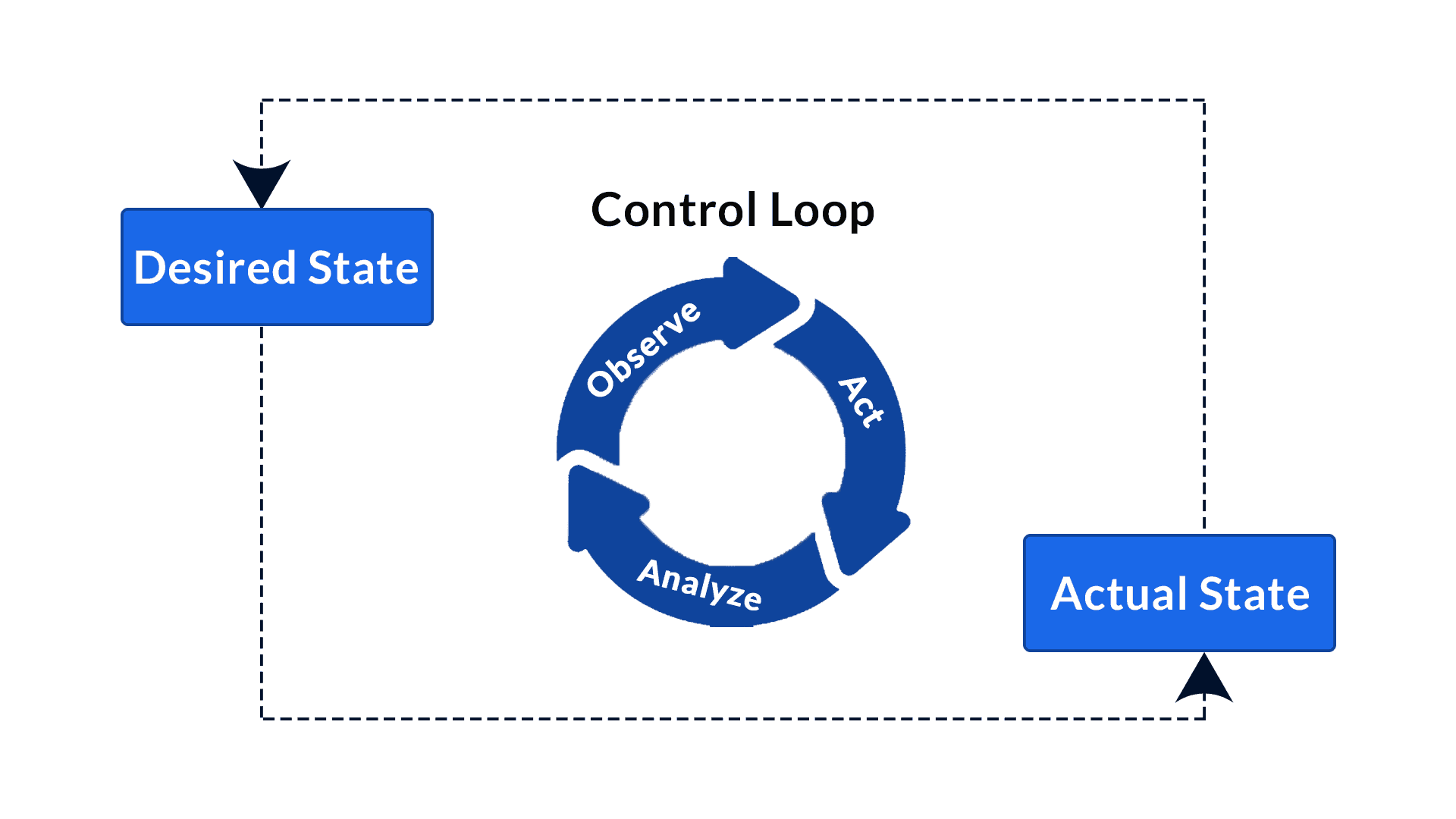 Desired State

Control Loop

Observe

Act

Analyze

Actual State